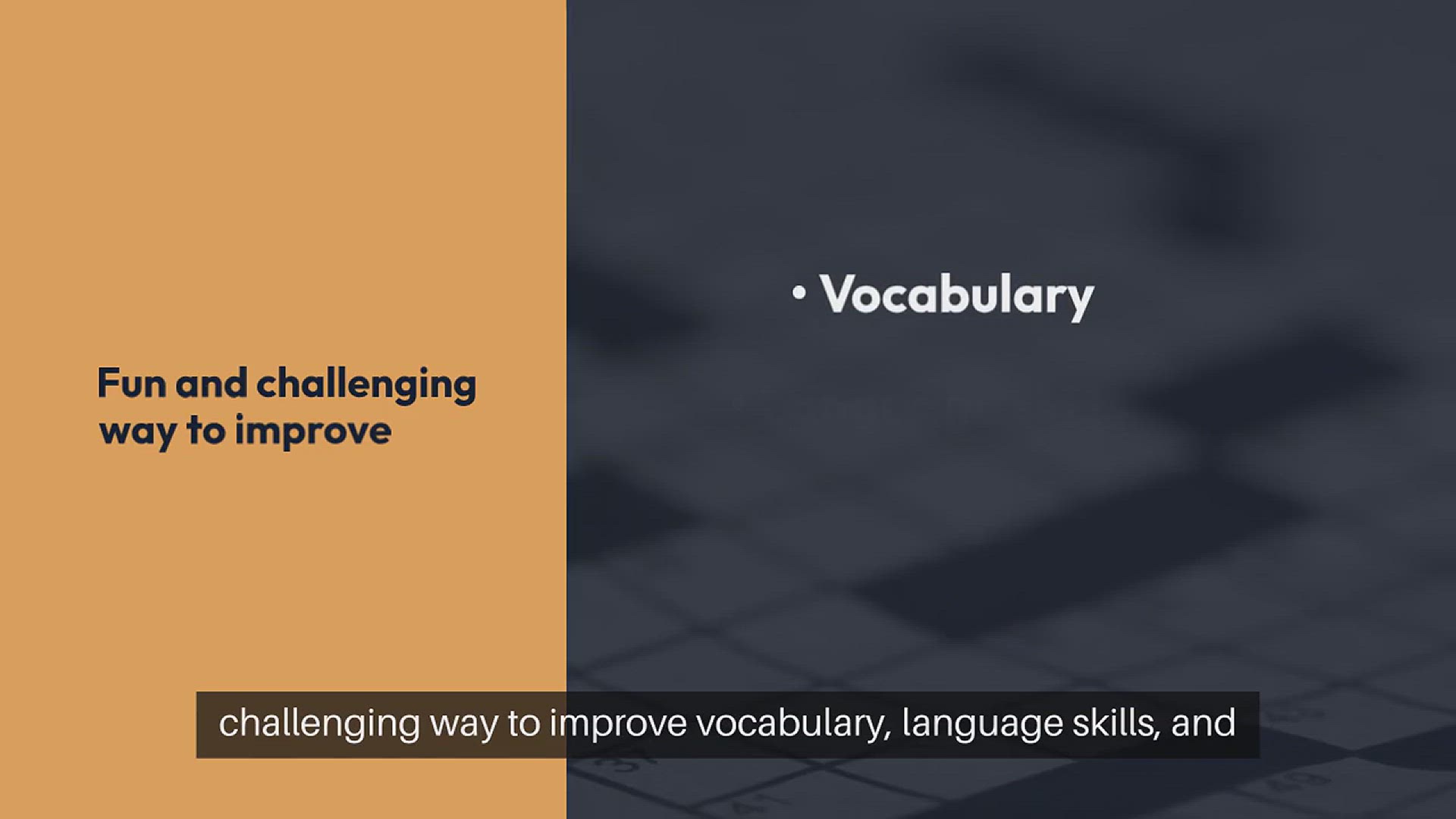 Fun and challenging way to improve

• Vocabulary

challenging way to improve vocabulary, language skills, and